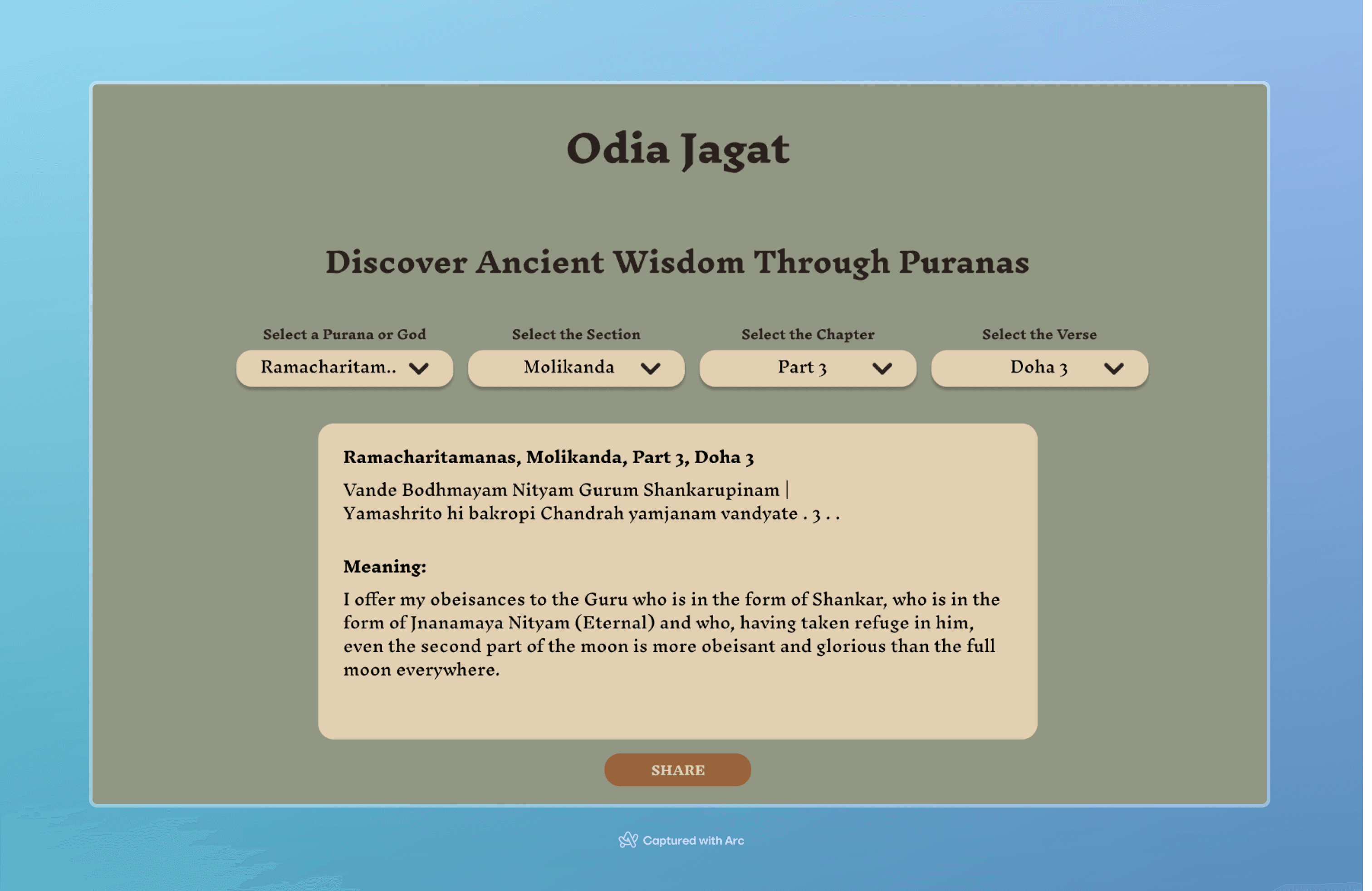 Odia Jagat

Discover Ancient Wisdom Through Puranas

Select a Purana or God
Ramacharitam..

Select the Section
Molikanda

Select the Chapter
Part 3

Select the Verse
Doha 3

Ramacharitamanas, Molikanda, Part 3, Doha 3

Vande Bodhmayam Nityam Gurum Shankarupinam |
Yamashrito hi bakropi Chandrah yamjanam vandyate . 3 . .

Meaning:

I offer my obeisances to the Guru who is in the form of Shankar, who is in the form of Jnanamaya Nityam (Eternal) and who, having taken refuge in him, even the second part of the moon is more obeisant and glorious than the full moon everywhere.

SHARE

Captured with Arc